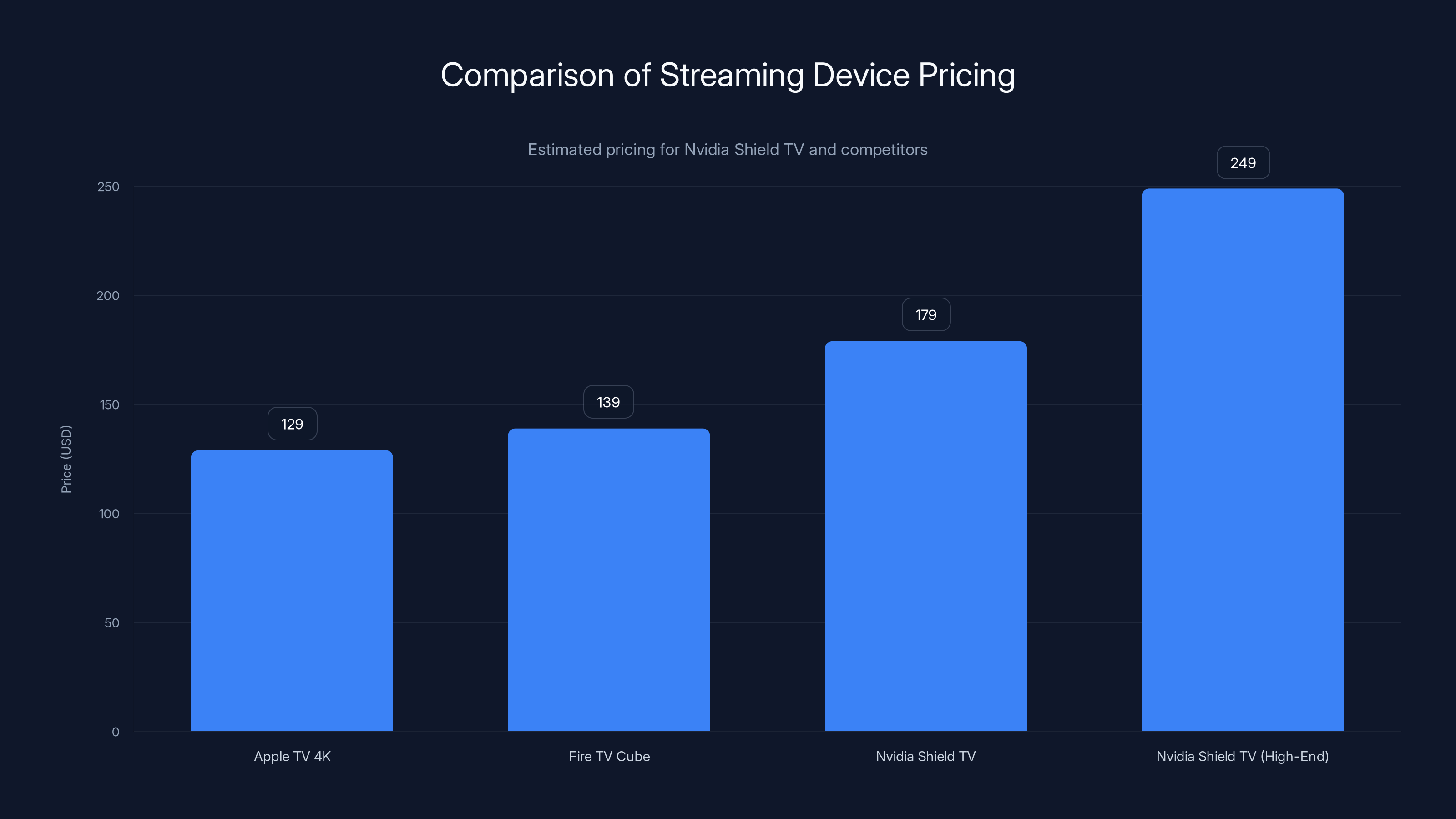 Comparison of Streaming Device Pricing

Estimated pricing for Nvidia Shield TV and competitors

Price (USD)

250
200
150
100
50
0

129
139
179
249

Apple TV 4K
Fire TV Cube
Nvidia Shield TV
Nvidia Shield TV (High-End)